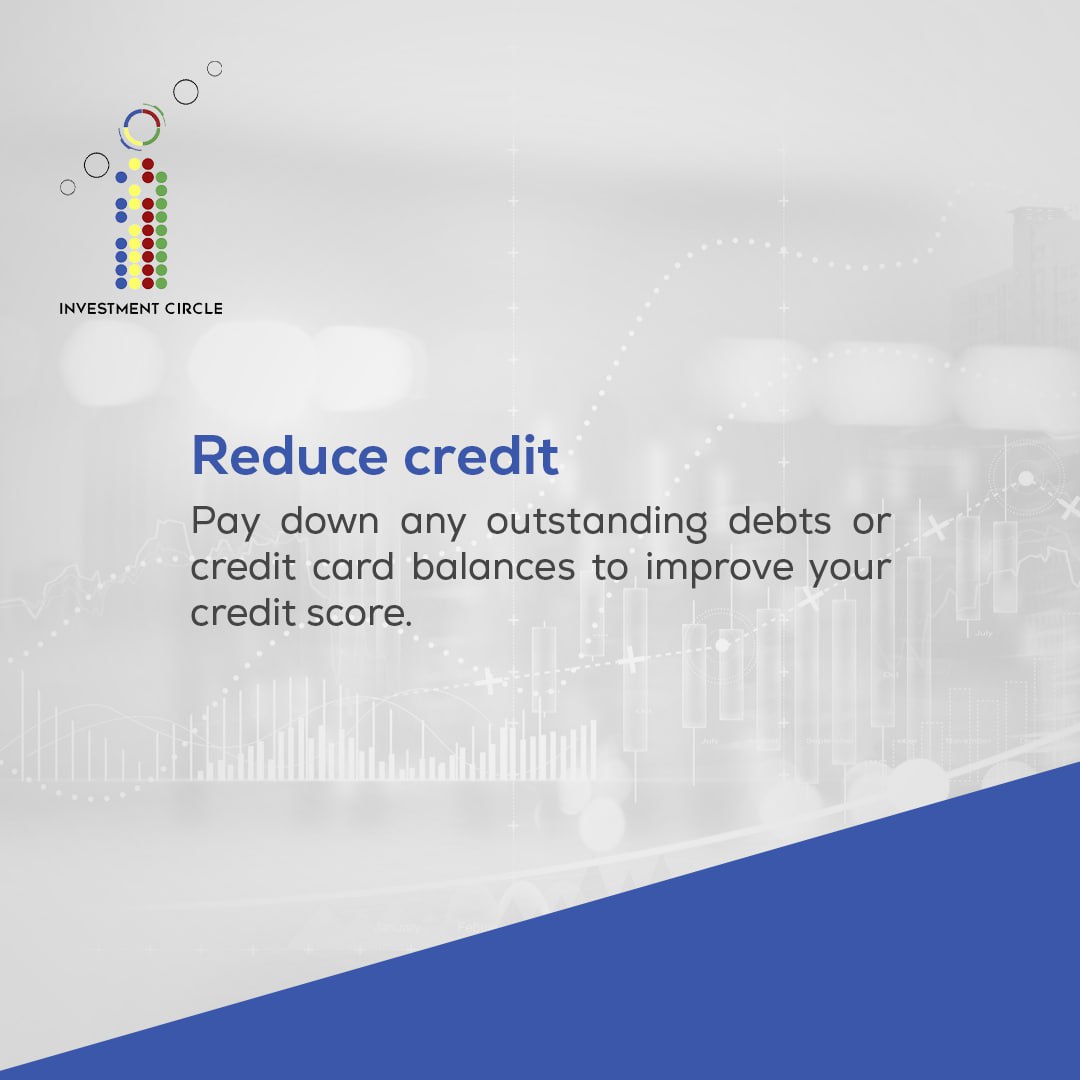 INVESTMENT CIRCLE

Reduce credit

Pay down any outstanding debts or credit card balances to improve your credit score.